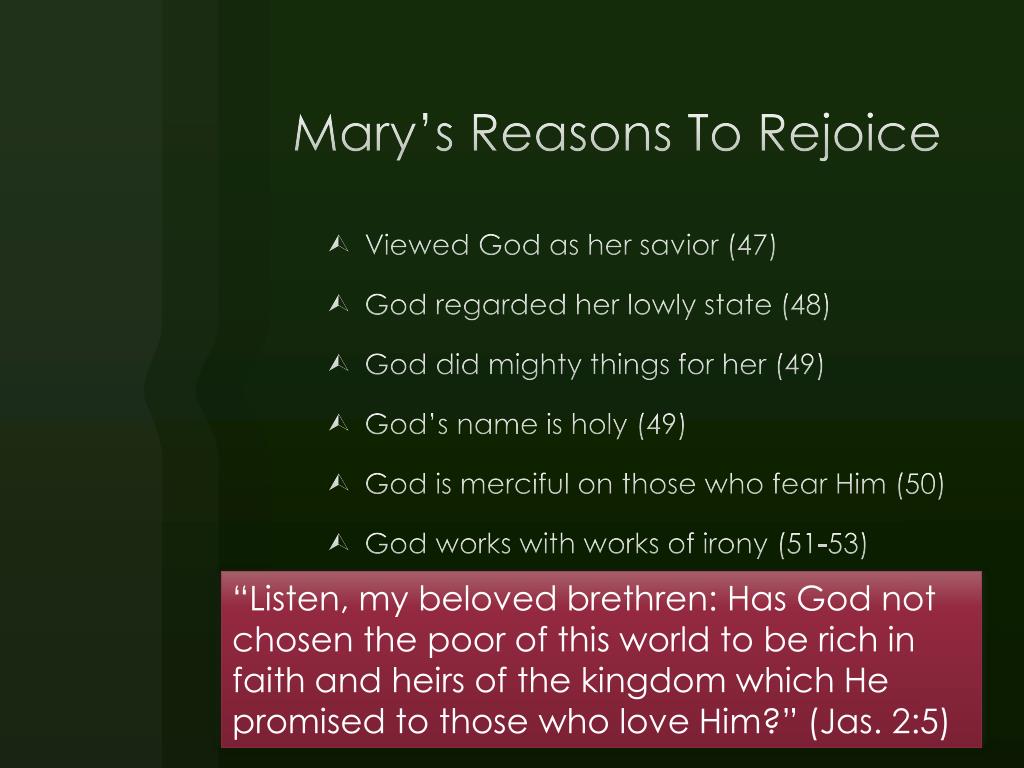 Mary’s Reasons To Rejoice

Viewed God as her savior (47)

God regarded her lowly state (48)

God did mighty things for her (49)

God’s name is holy (49)

God is merciful on those who fear Him (50)

God works with works of irony (51-53)

“Listen, my beloved brethren: Has God not chosen the poor of this world to be rich in faith and heirs of the kingdom which He promised to those who love Him?” (Jas. 2:5)